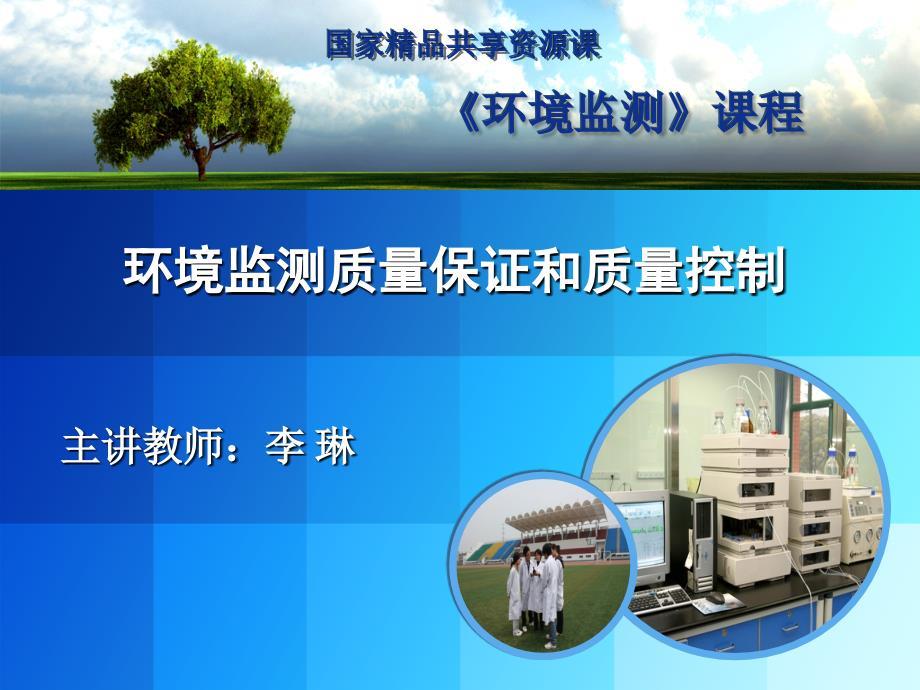 国家精品共享资源课

《环境监测》课程

环境监测质量保证和质量控制

主讲教师：李 琳